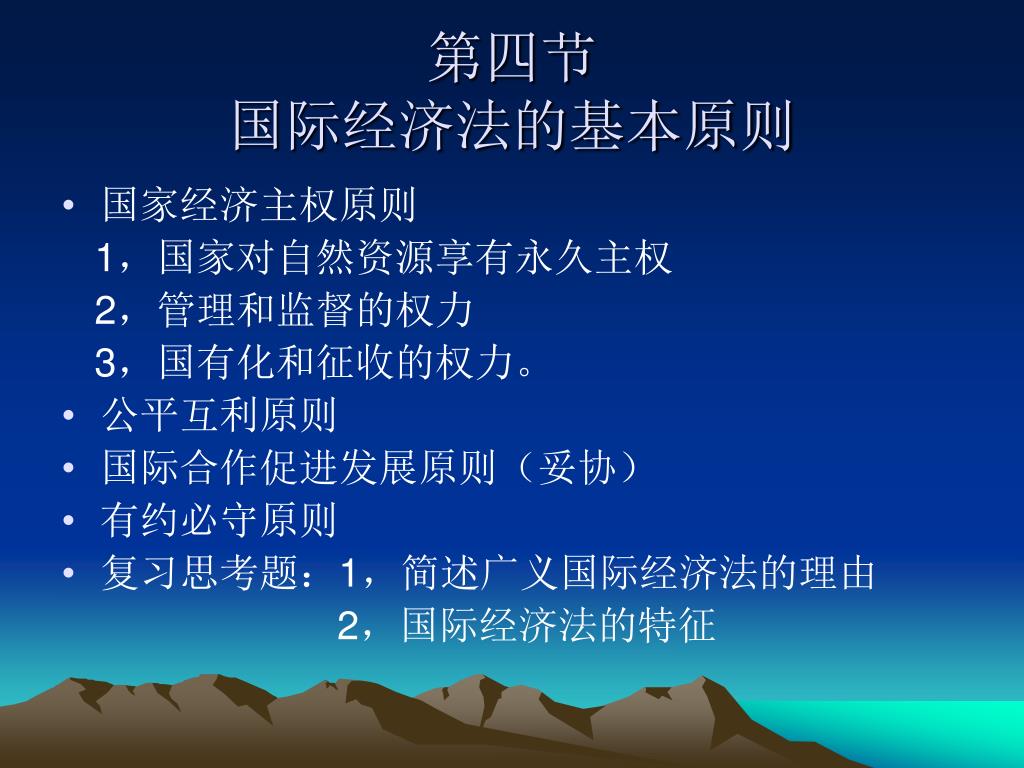 第四节
国际经济法的基本原则

• 国家经济主权原则
1，国家对自然资源享有永久主权
2，管理和监督的权力
3，国有化和征收的权力。
• 公平互利原则
• 国际合作促进发展原则（妥协）
• 有约必守原则
• 复习思考题：1，简述广义国际经济法的理由
2，国际经济法的特征